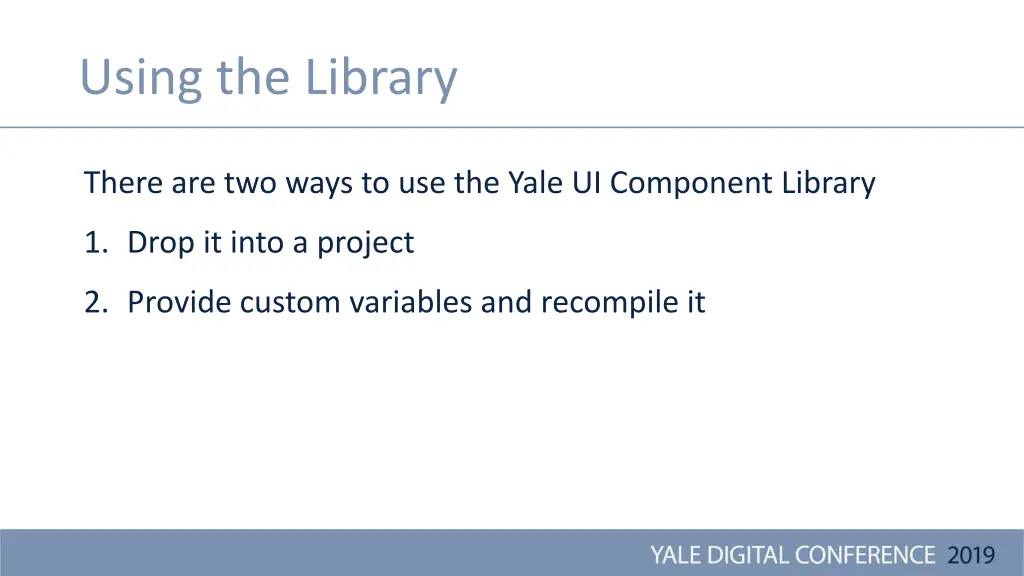 Using the Library

There are two ways to use the Yale UI Component Library

1. Drop it into a project

2. Provide custom variables and recompile it

YALE DIGITAL CONFERENCE 2019